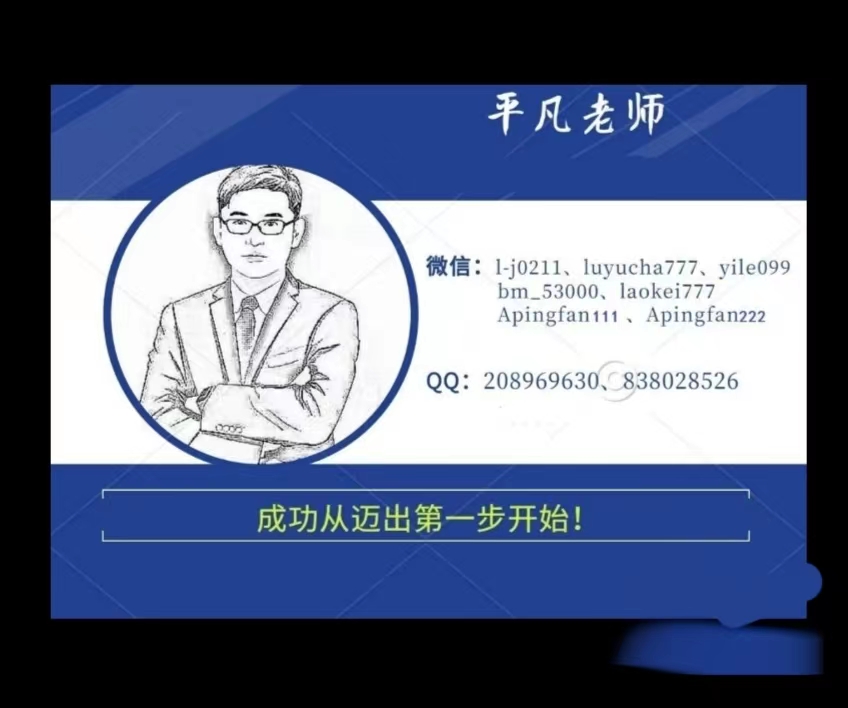 平凡老师

微信：l-j0211、luyucha777、yile099
bm_53000、laokei777
Apingfan111 、Apingfan222

QQ：208969630、838028526

成功从迈出第一步开始！